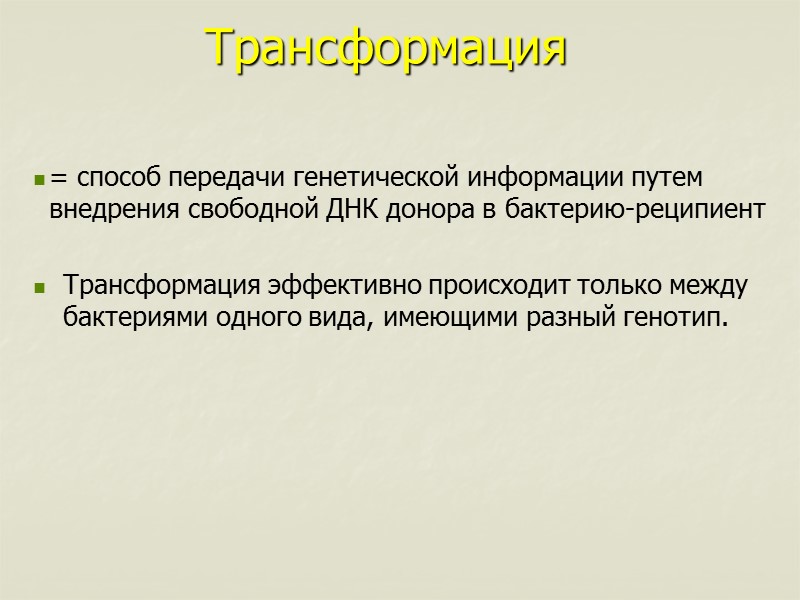 Трансформация

= способ передачи генетической информации путем внедрения свободной ДНК донора в бактерию-реципиент

Трансформация эффективно происходит только между бактериями одного вида, имеющими разный генотип.